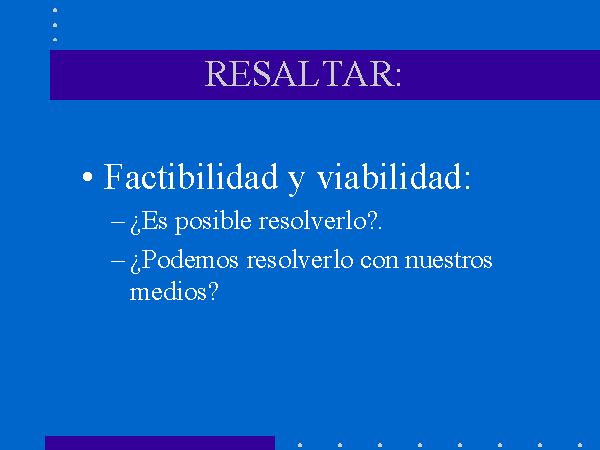 RESALTAR:

• Factibilidad y viabilidad:

– ¿Es posible resolverlo?.

– ¿Podemos resolverlo con nuestros medios?